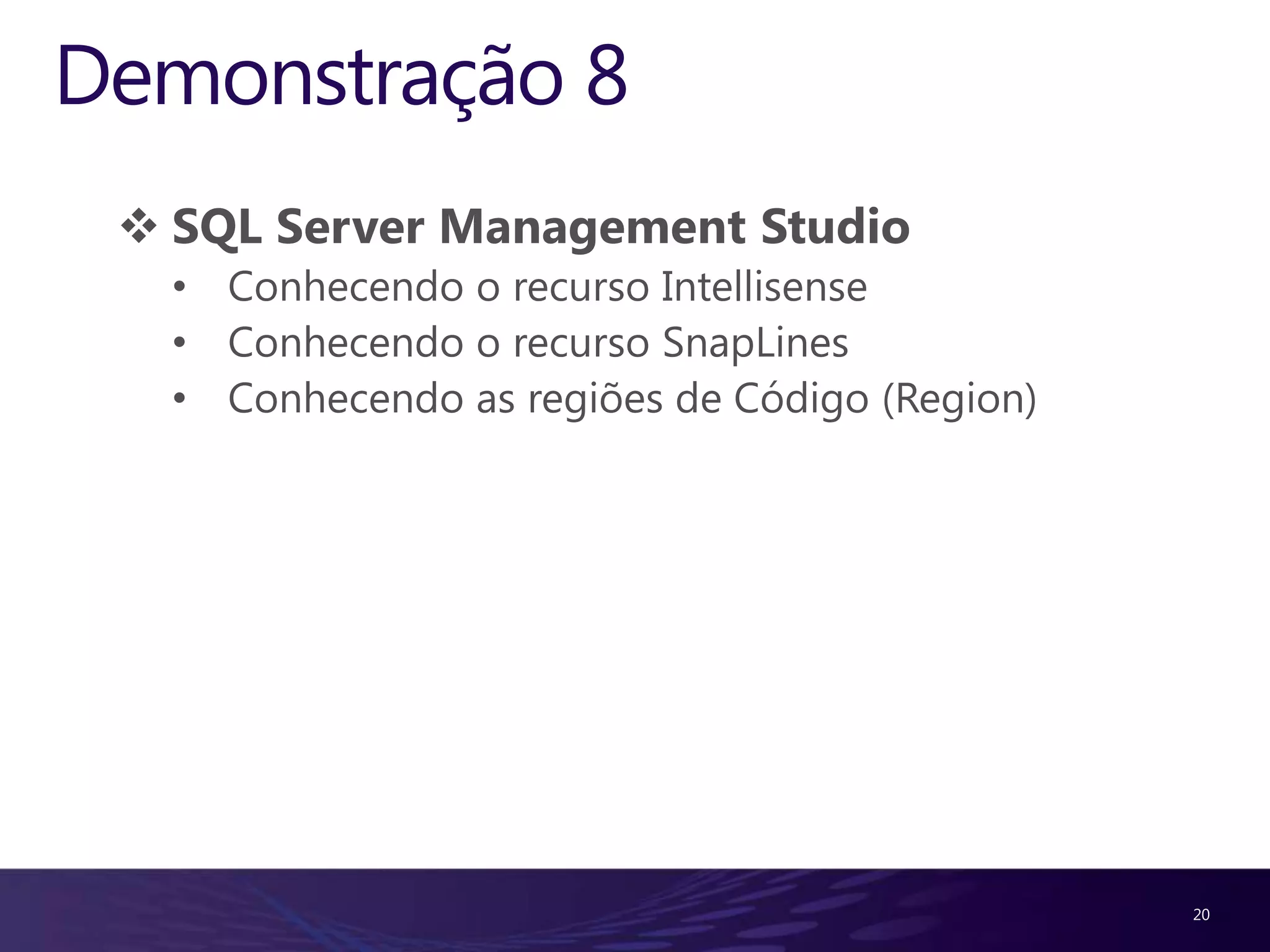 Demonstração 8

❖ SQL Server Management Studio

• Conhecendo o recurso Intellisense
• Conhecendo o recurso SnapLines
• Conhecendo as regiões de Código (Region)

20